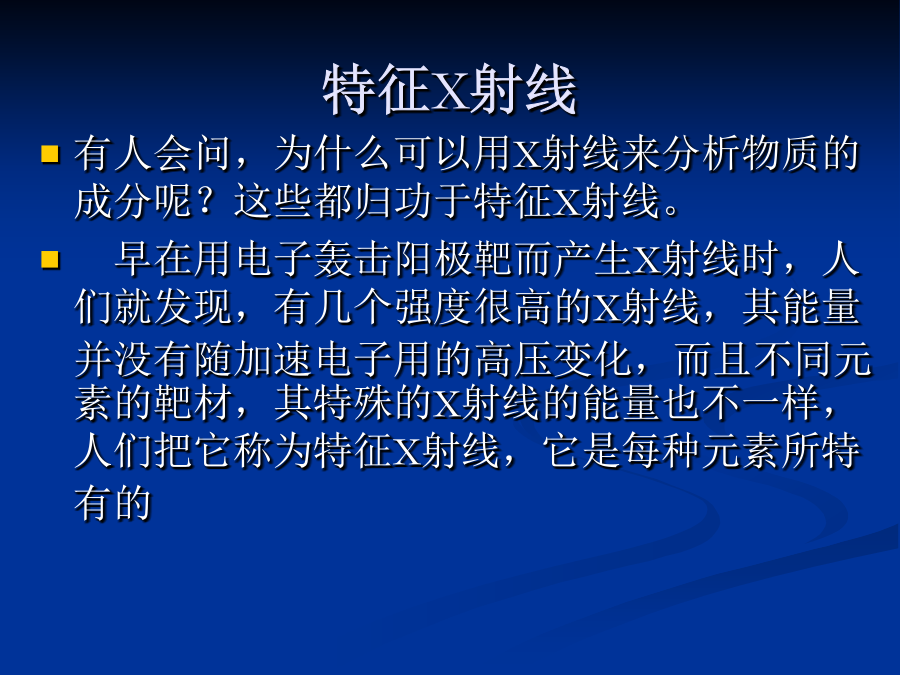 特征X射线

有人会问，为什么可以用X射线来分析物质的成分呢？这些都归功于特征X射线。

早在用电子轰击阳极靶而产生X射线时，人们就发现，有几个强度很高的X射线，其能量并没有随加速电子用的高压变化，而且不同元素的靶材，其特殊的X射线的能量也不一样，人们把它称为特征X射线，它是每种元素所特有的